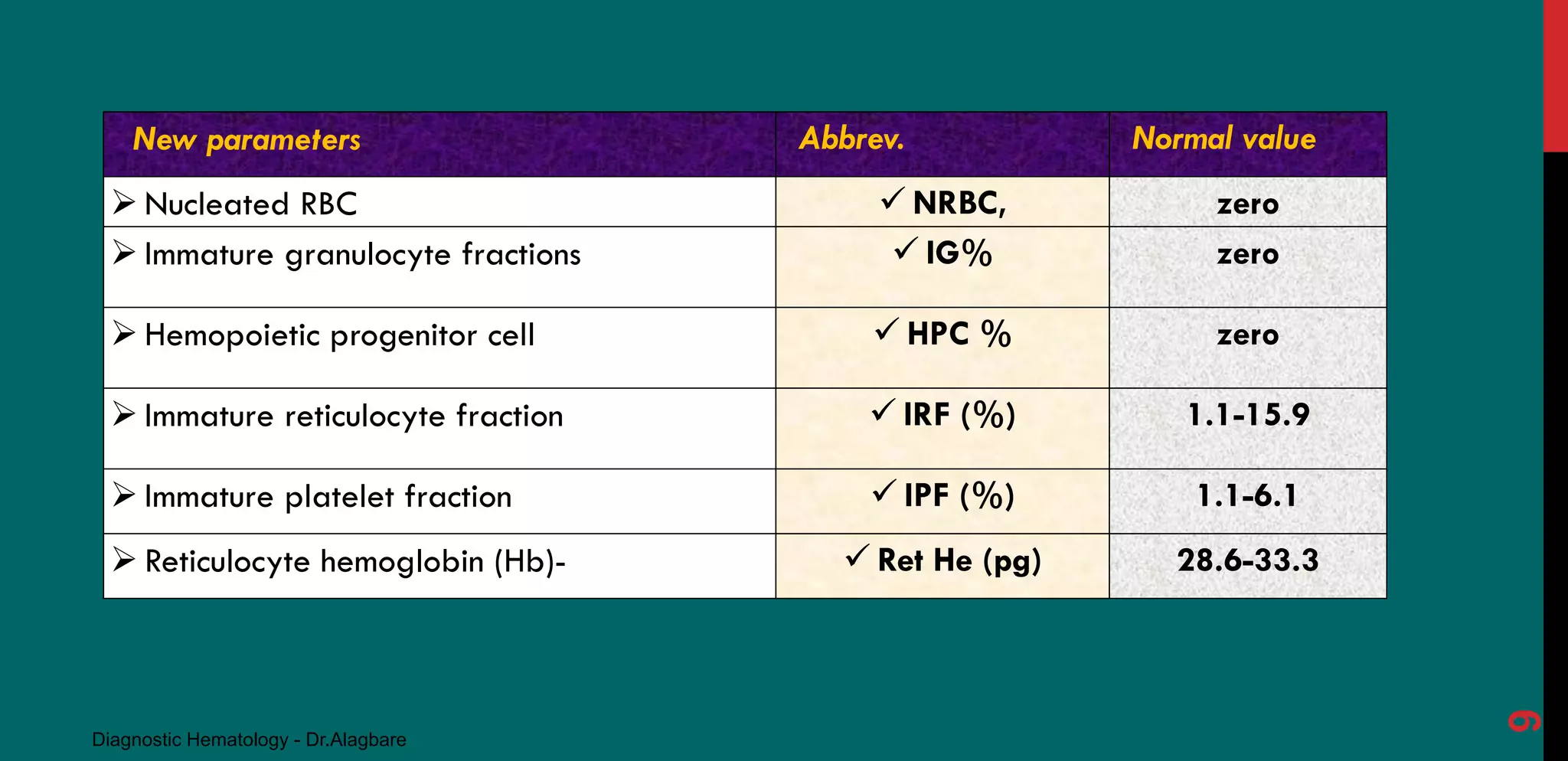 | New parameters | Abbrev. | Normal value |
|---|---|---|
| ➢ Nucleated RBC | ✓ NRBC, | zero |
| ➢ Immature granulocyte fractions | ✓ IG% | zero |
| ➢ Hemopoietic progenitor cell | ✓ HPC % | zero |
| ➢ Immature reticulocyte fraction | ✓ IRF (%) | 1.1-15.9 |
| ➢ Immature platelet fraction | ✓ IPF (%) | 1.1-6.1 |
| ➢ Reticulocyte hemoglobin (Hb)- | ✓ Ret He (pg) | 28.6-33.3 |

Diagnostic Hematology - Dr.Alagbare

9